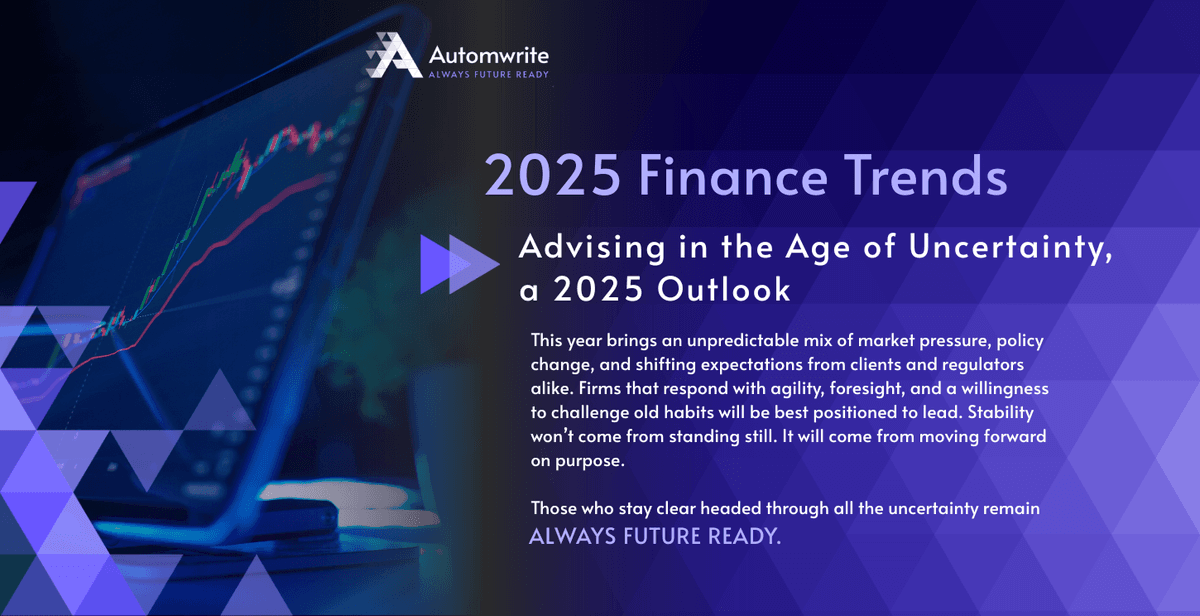 Automwrite
ALWAYS FUTURE READY

2025 Finance Trends

Advising in the Age of Uncertainty, a 2025 Outlook

This year brings an unpredictable mix of market pressure, policy change, and shifting expectations from clients and regulators alike. Firms that respond with agility, foresight, and a willingness to challenge old habits will be best positioned to lead. Stability won't come from standing still. It will come from moving forward on purpose.

Those who stay clear headed through all the uncertainty remain ALWAYS FUTURE READY.